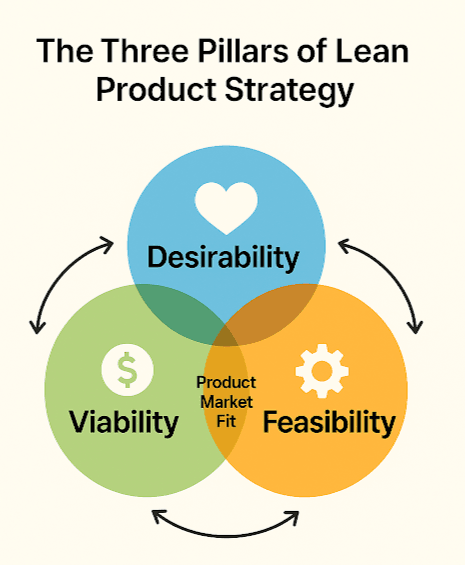 The Three Pillars of Lean Product Strategy

Desirability

$

Viability

Product Market Fit

Feasibility